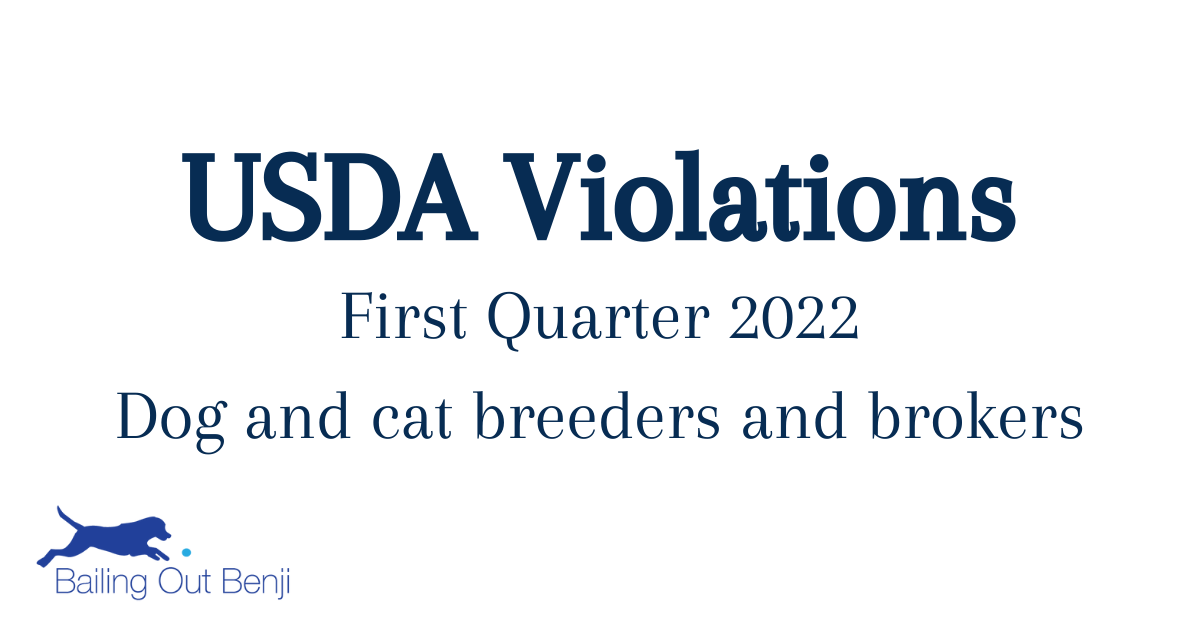 USDA Violations

First Quarter 2022

Dog and cat breeders and brokers

Bailing Out Benji